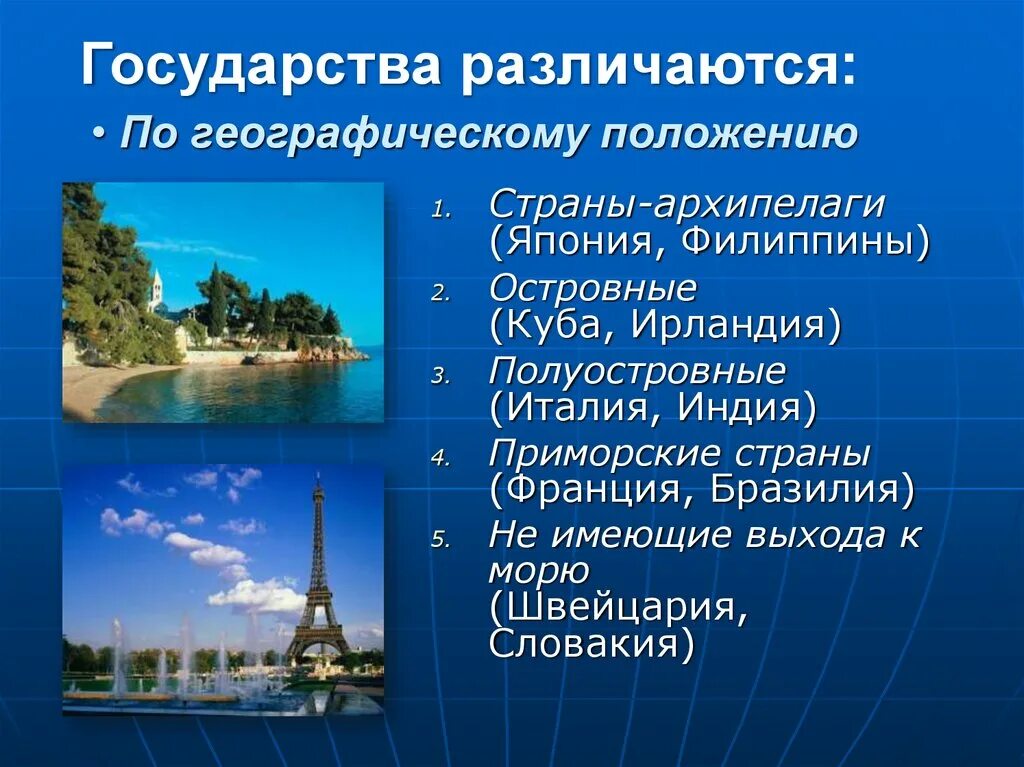 Государства различаются:

• По географическому положению

1. Страны-архипелаги (Япония, Филиппины)
2. Островные (Куба, Ирландия)
3. Полуостровные (Италия, Индия)
4. Приморские страны (Франция, Бразилия)
5. Не имеющие выхода к морю (Швейцария, Словакия)